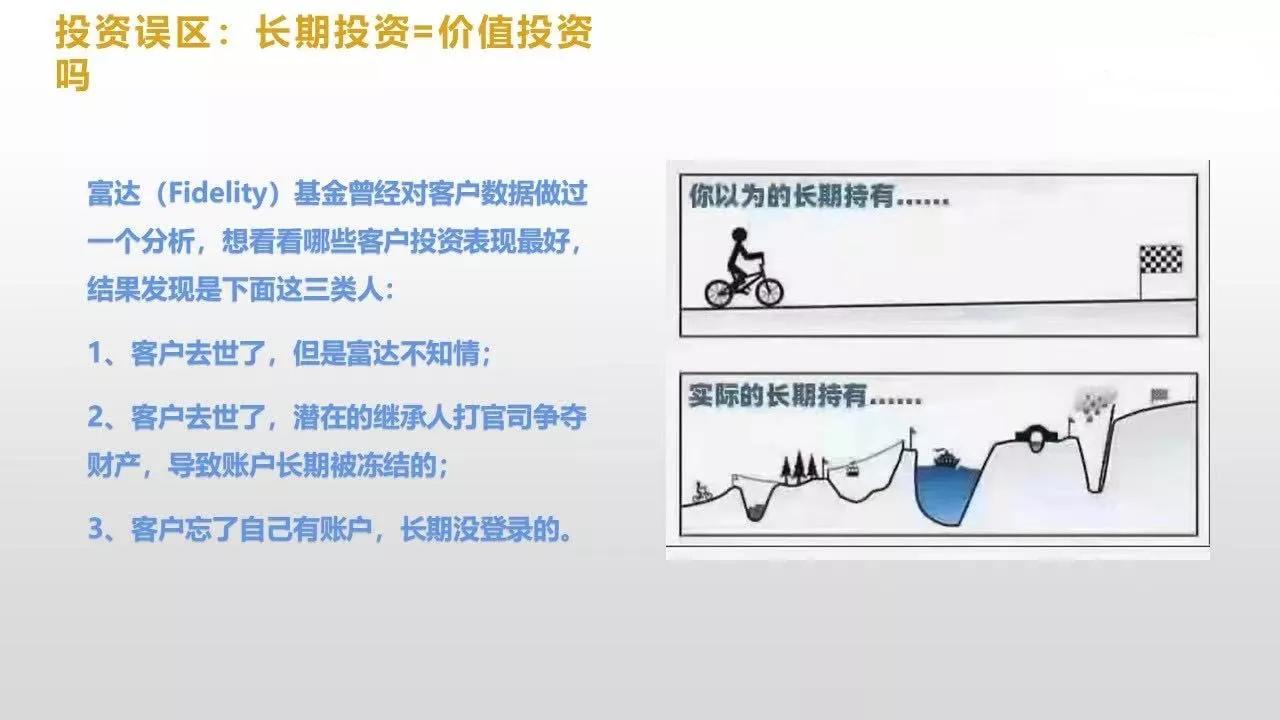 投资误区：长期投资=价值投资吗

富达（Fidelity）基金曾经对客户数据做过一个分析，想看看哪些客户投资表现最好，结果发现是下面这三类人：

1、客户去世了，但是富达不知情；

2、客户去世了，潜在的继承人打官司争夺财产，导致账户长期被冻结的；

3、客户忘了自己有账户，长期没登录的。

你以为的长期持有......

实际的长期持有......